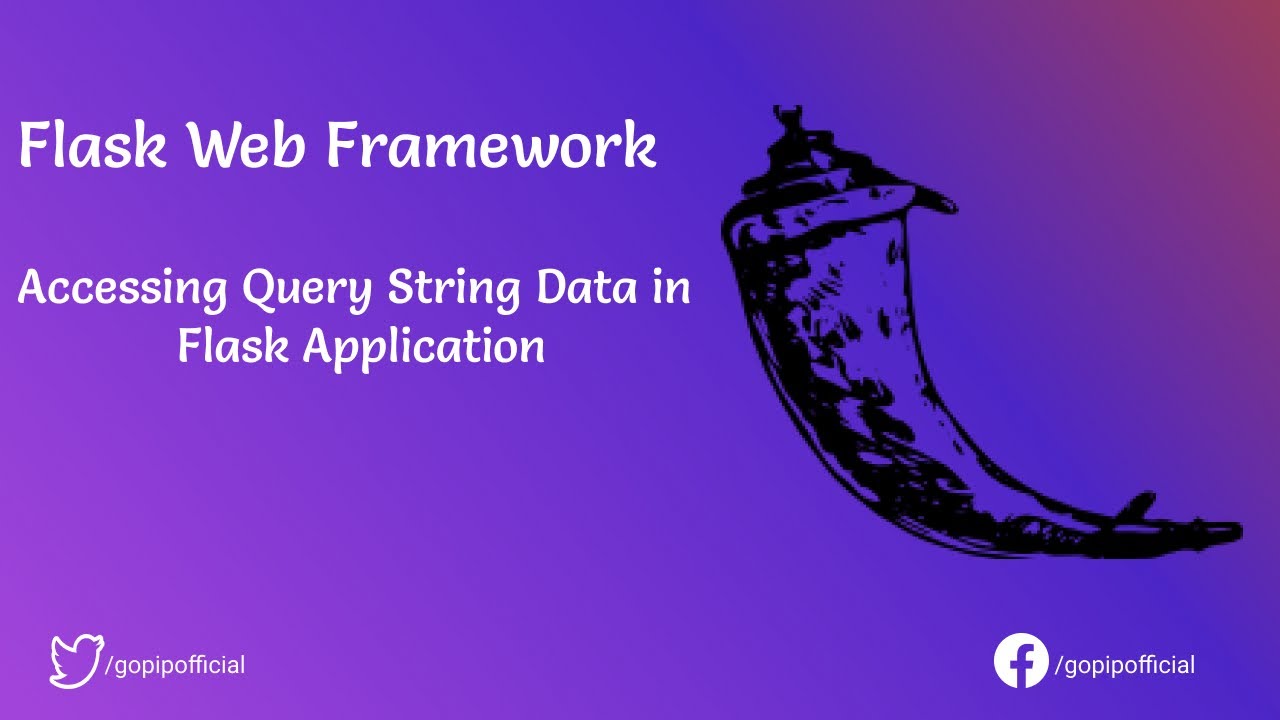 Flask Web Framework

Accessing Query String Data in Flask Application

/gopipofficial

/gopipofficial